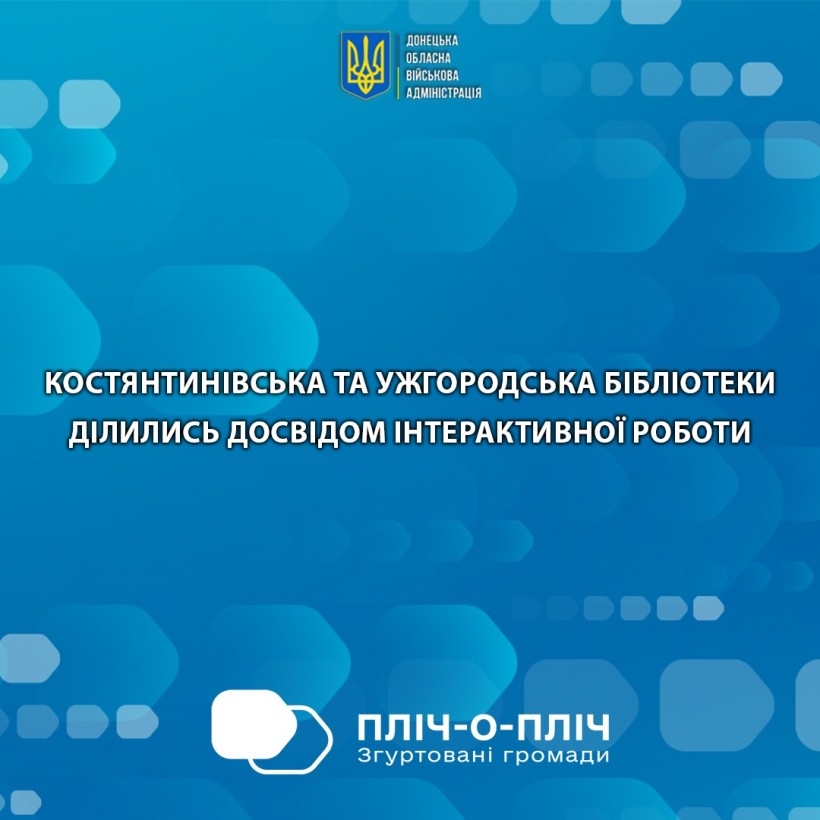 ДОНЕЦЬКА
ОБЛАСНА
ВІЙСЬКОВА
АДМІНІСТРАЦІЯ

КОСТЯНТИНІВСЬКА ТА УЖГОРОДСЬКА БІБЛІОТЕКИ ДІЛИЛИСЬ ДОСВІДОМ ІНТЕРАКТИВНОЇ РОБОТИ

ПЛІЧ-О-ПЛІЧ
Згуртовані громади